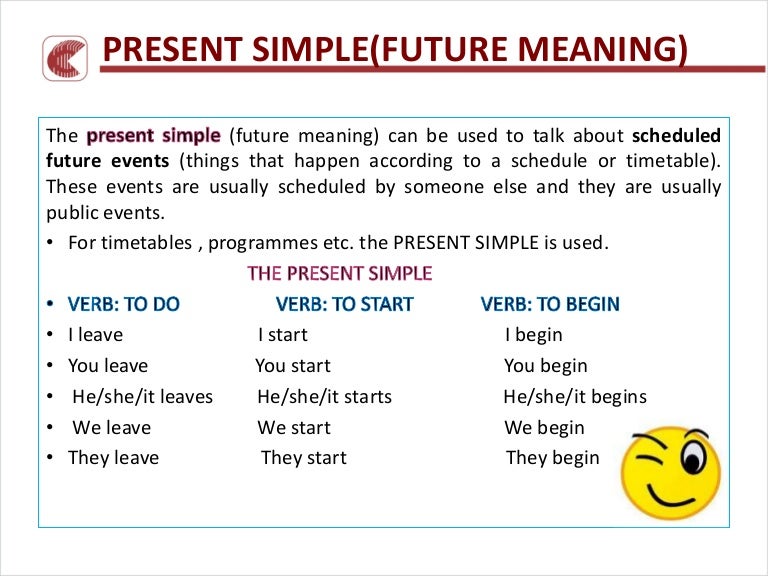 PRESENT SIMPLE(FUTURE MEANING)

The present simple (future meaning) can be used to talk about scheduled future events (things that happen according to a schedule or timetable). These events are usually scheduled by someone else and they are usually public events.

• For timetables , programmes etc. the PRESENT SIMPLE is used.

THE PRESENT SIMPLE

| • VERB: TO DO | VERB: TO START | VERB: TO BEGIN |
|---|---|---|
| • I leave | I start | I begin |
| • You leave | You start | You begin |
| • He/she/it leaves | He/she/it starts | He/she/it begins |
| • We leave | We start | We begin |
| • They leave | They start | They begin |